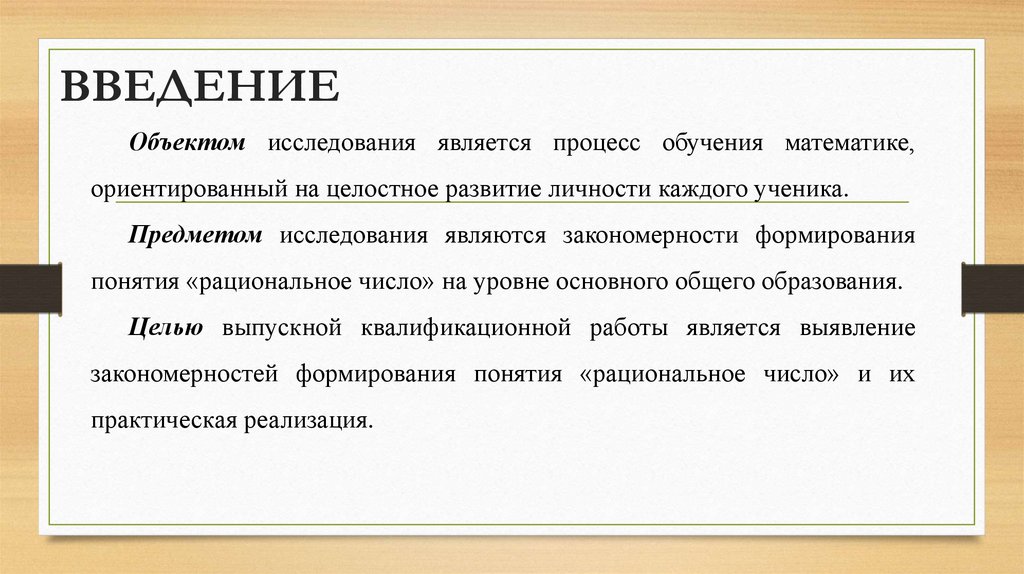 ВВЕДЕНИЕ

Объектом исследования является процесс обучения математике, ориентированный на целостное развитие личности каждого ученика.

Предметом исследования являются закономерности формирования понятия «рациональное число» на уровне основного общего образования.

Целью выпускной квалификационной работы является выявление закономерностей формирования понятия «рациональное число» и их практическая реализация.